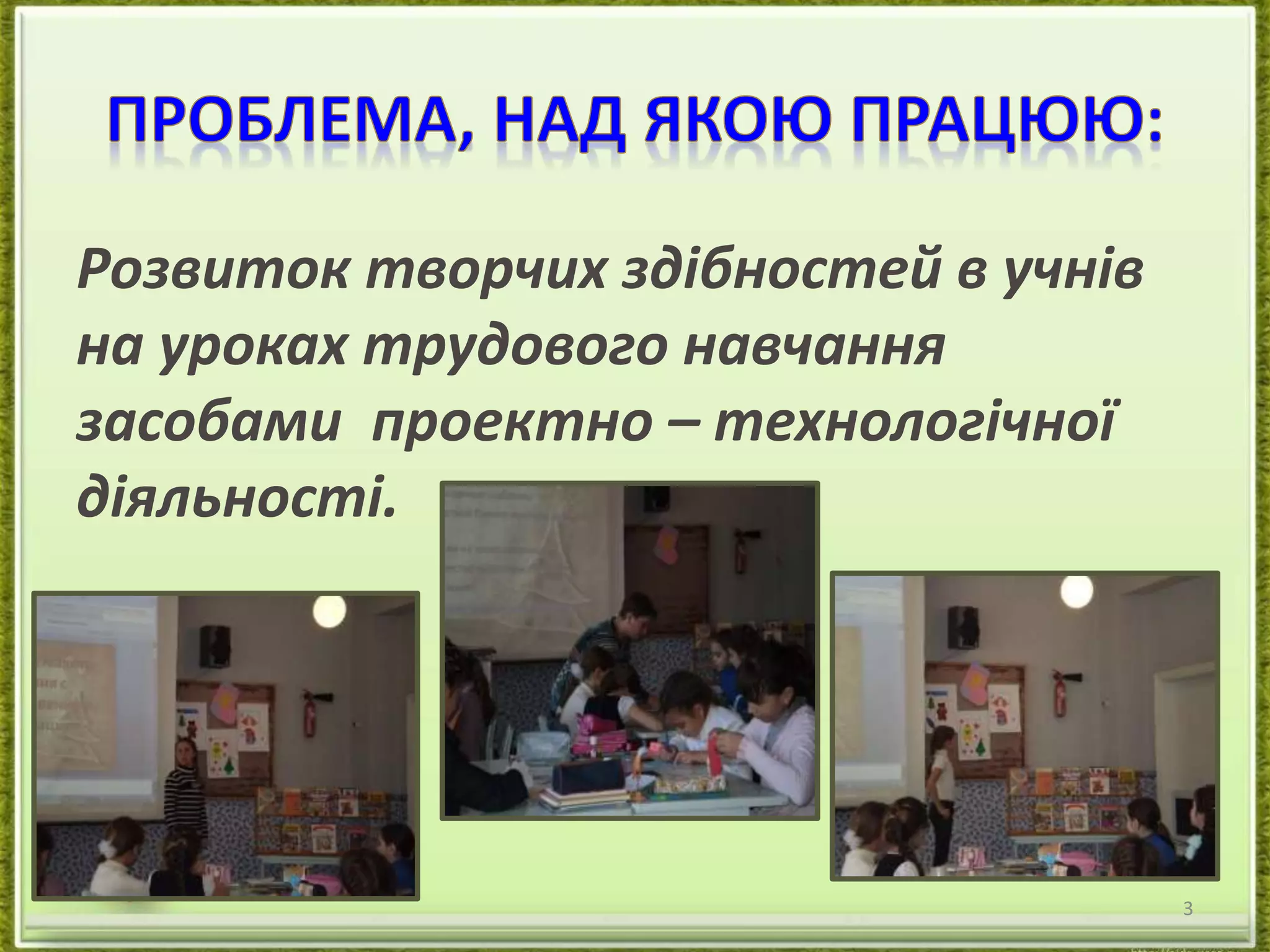 ПРОБЛЕМА, НАД ЯКОЮ ПРАЦЮЮ:

Розвиток творчих здібностей в учнів на уроках трудового навчання засобами проектно – технологічної діяльності.

3